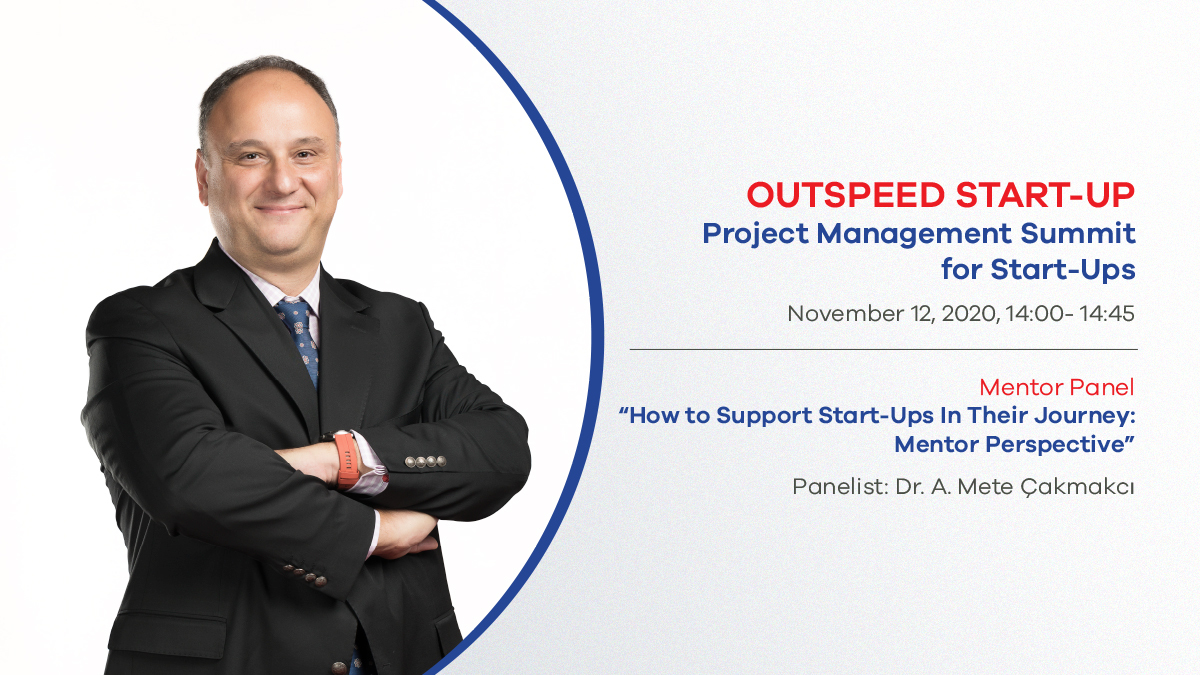 OUTSPEED START-UP
Project Management Summit for Start-Ups

November 12, 2020, 14:00- 14:45

Mentor Panel
“How to Support Start-Ups In Their Journey: Mentor Perspective”

Panelist: Dr. A. Mete Çakmakcı